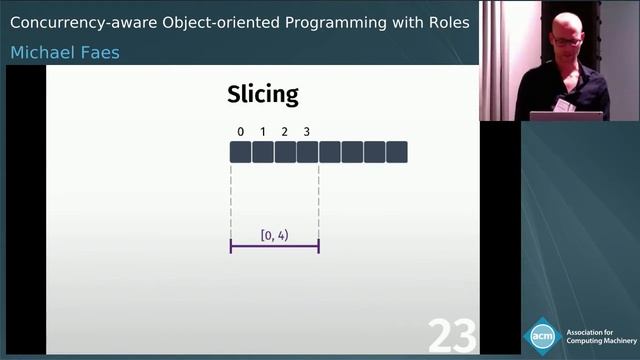 Concurrency-aware Object-oriented Programming with Roles

Michael Faes

Slicing

0 1 2 3

[0, 4)

23

acm Association for Computing Machinery